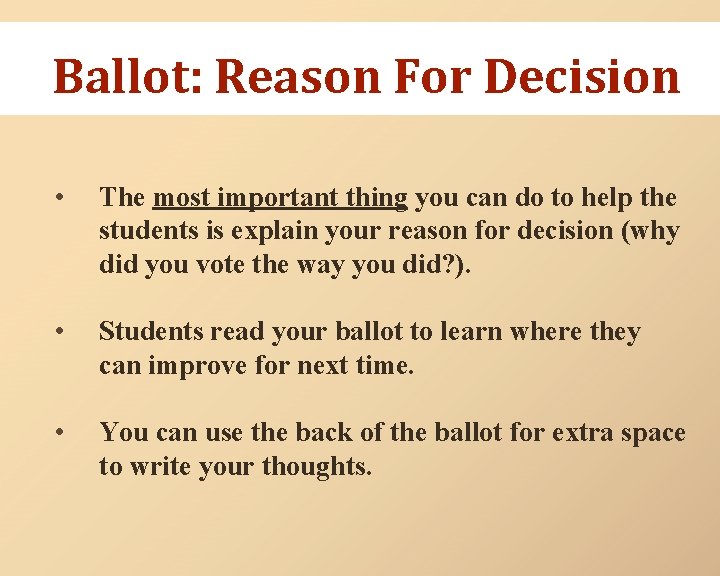 Ballot: Reason For Decision

• The most important thing you can do to help the students is explain your reason for decision (why did you vote the way you did?).

• Students read your ballot to learn where they can improve for next time.

• You can use the back of the ballot for extra space to write your thoughts.